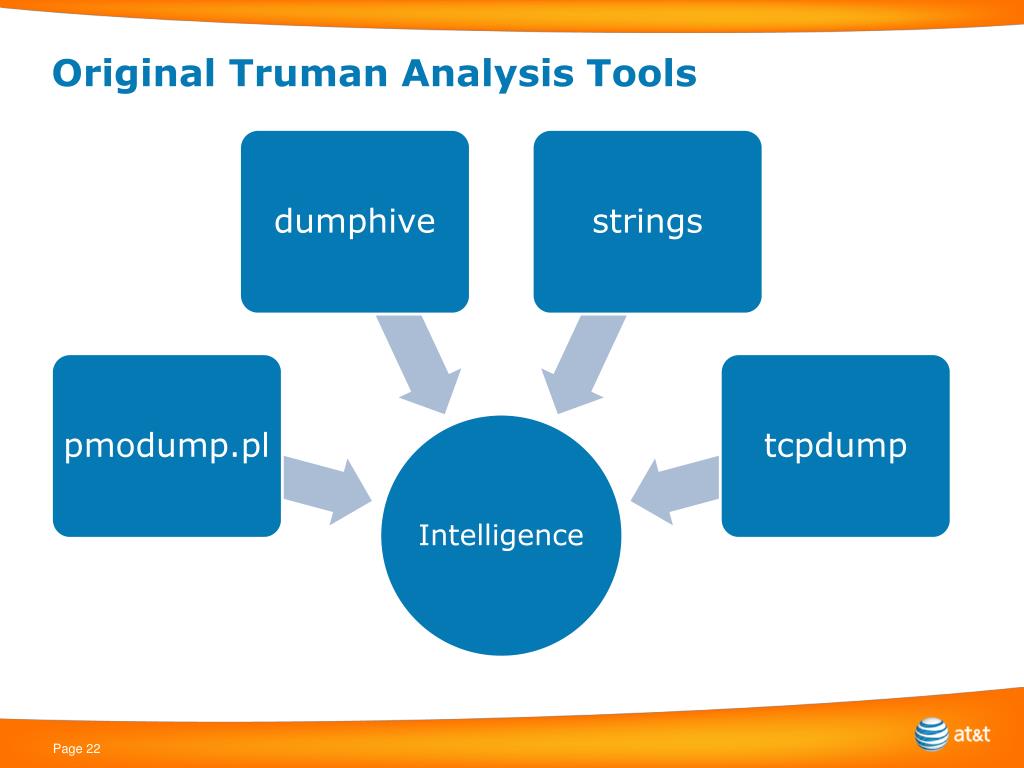 Original Truman Analysis Tools

dumphive

strings

pmodump.pl

tcpdump

Intelligence

Page 22

at&t